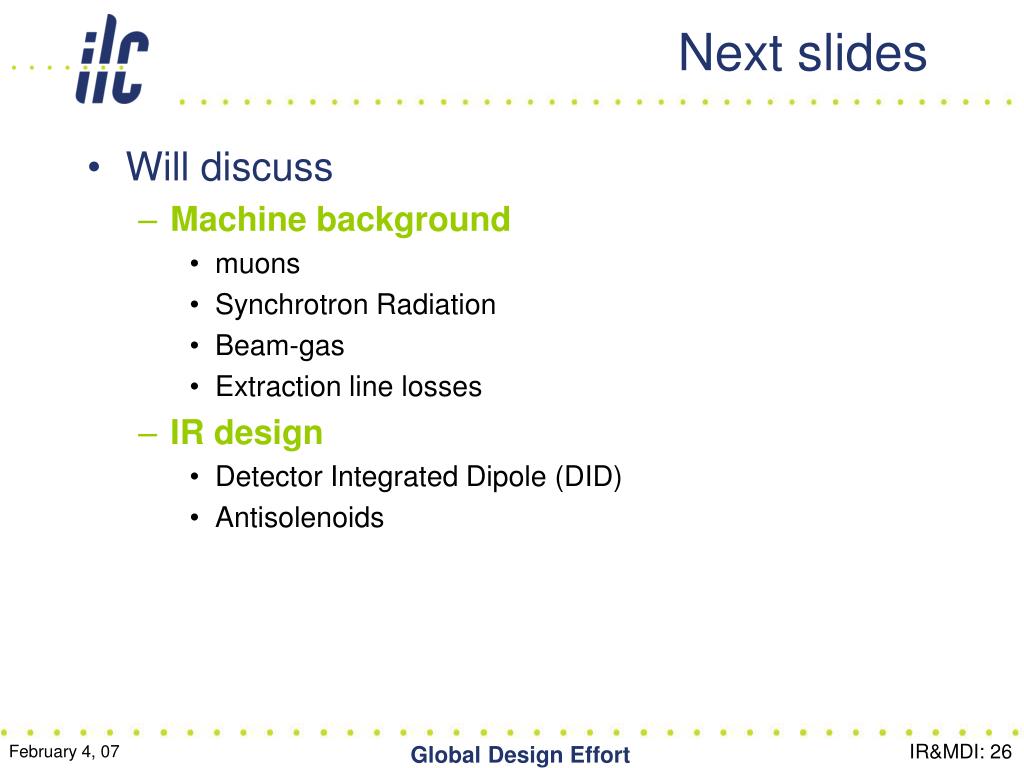 ilc

Next slides

• Will discuss
– Machine background
• muons
• Synchrotron Radiation
• Beam-gas
• Extraction line losses
– IR design
• Detector Integrated Dipole (DID)
• Antisolenoids

February 4, 07

Global Design Effort

IR&MDI: 26